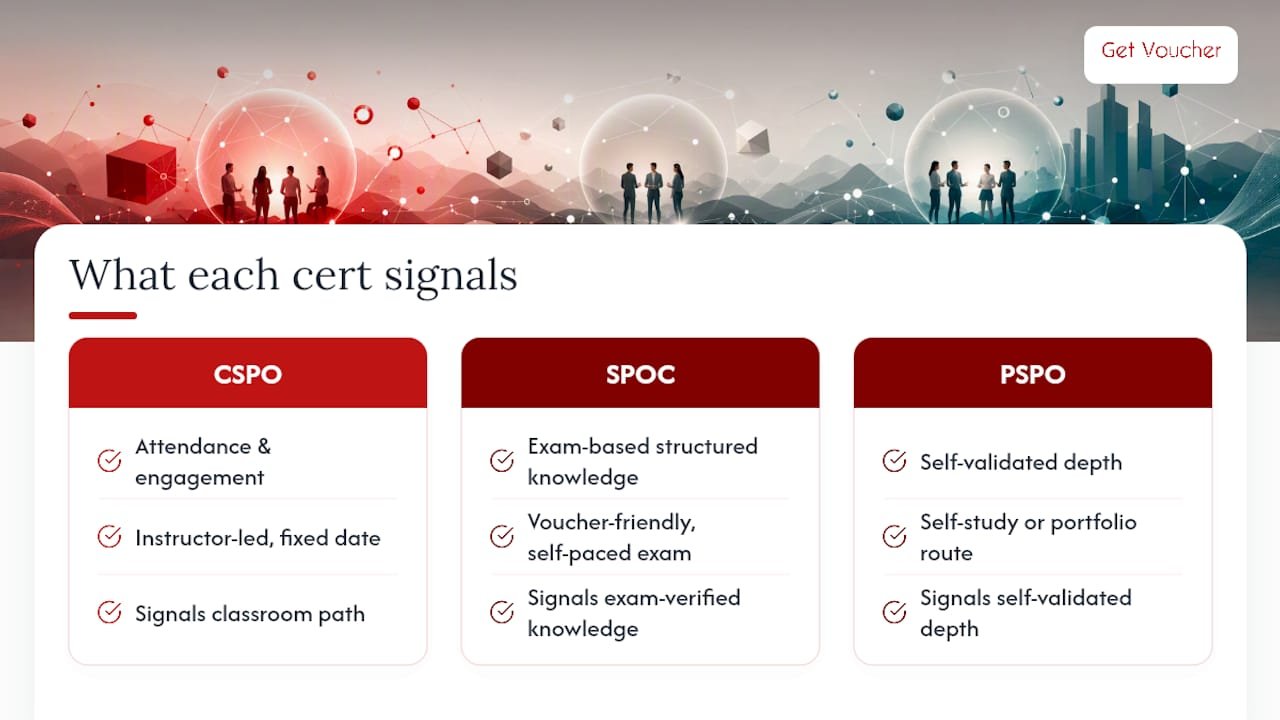 Get Voucher

What each cert signals

CSPO

Attendance & engagement

Instructor-led, fixed date

Signals classroom path

SPOC

Exam-based structured knowledge

Voucher-friendly, self-paced exam

Signals exam-verified knowledge

PSPO

Self-validated depth

Self-study or portfolio route

Signals self-validated depth